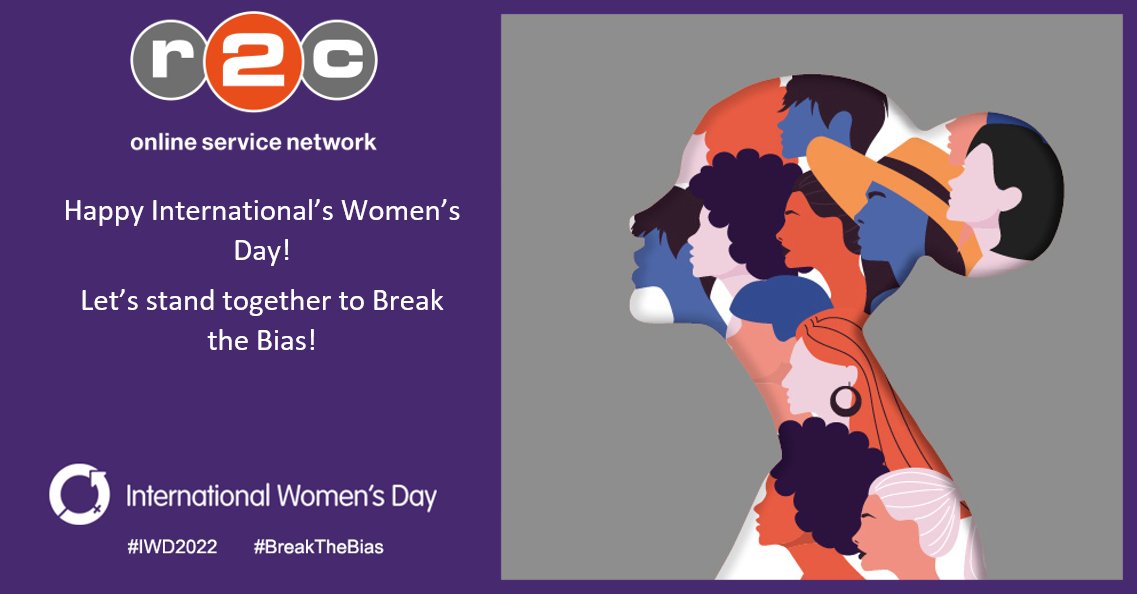 r2c
online service network

Happy International's Women's Day!

Let's stand together to Break the Bias!

International Women's Day

#IWD2022 #BreakTheBias